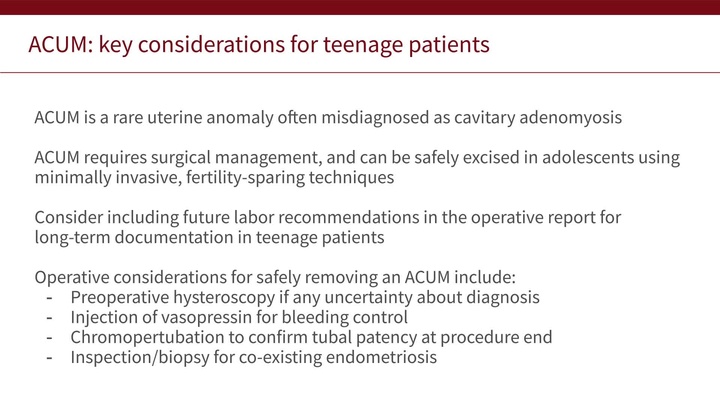 ACUM: key considerations for teenage patients

ACUM is a rare uterine anomaly often misdiagnosed as cavitary adenomyosis

ACUM requires surgical management, and can be safely excised in adolescents using minimally invasive, fertility-sparing techniques

Consider including future labor recommendations in the operative report for long-term documentation in teenage patients

Operative considerations for safely removing an ACUM include:
- Preoperative hysteroscopy if any uncertainty about diagnosis
- Injection of vasopressin for bleeding control
- Chromopertubation to confirm tubal patency at procedure end
- Inspection/biopsy for co-existing endometriosis